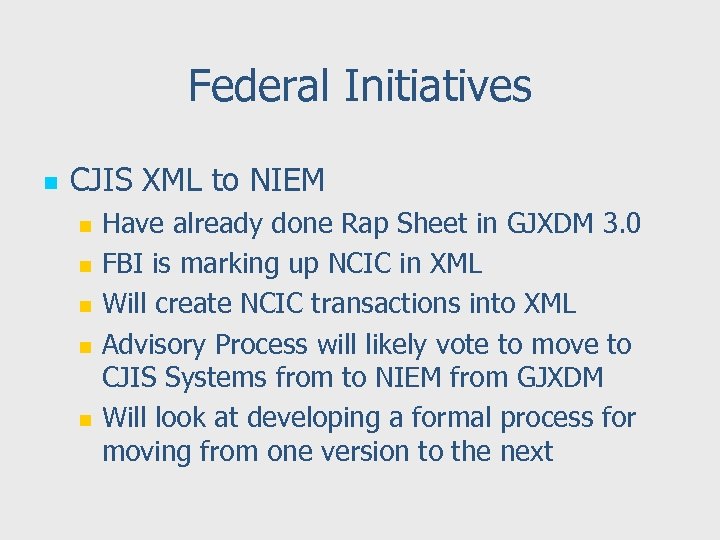 Federal Initiatives

- CJIS XML to NIEM
  - Have already done Rap Sheet in GJXDM 3.0
  - FBI is marking up NCIC in XML
  - Will create NCIC transactions into XML
  - Advisory Process will likely vote to move to CJIS Systems from to NIEM from GJXDM
  - Will look at developing a formal process for moving from one version to the next